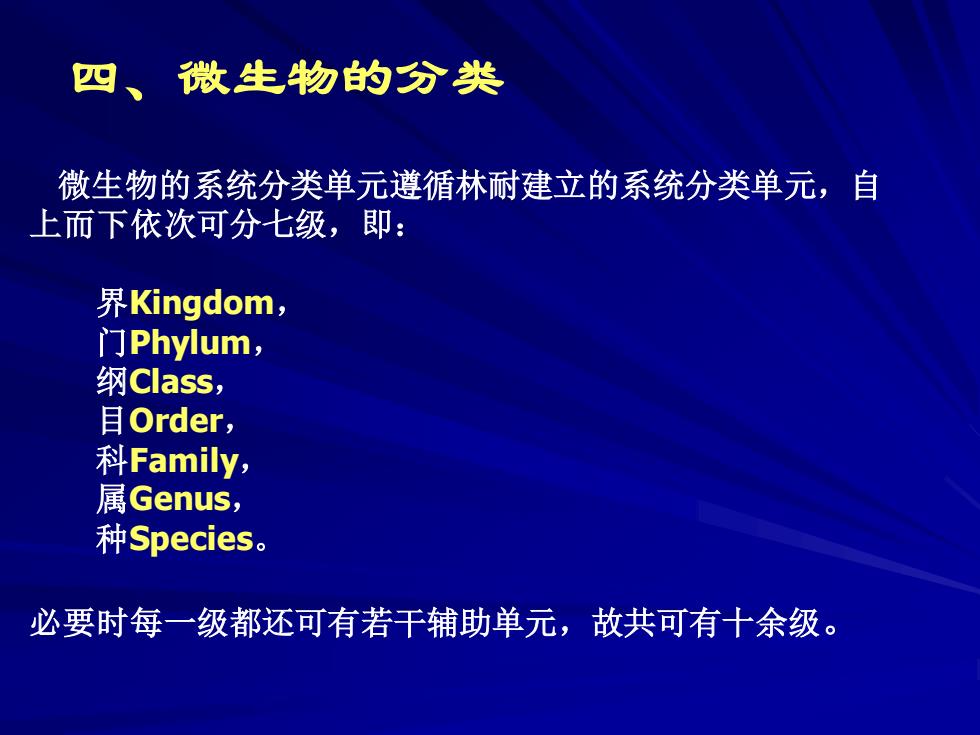 四、微生物的分类

微生物的系统分类单元遵循林耐建立的系统分类单元，自上而下依次可分七级，即：

界Kingdom，
门Phylum，
纲Class，
目Order，
科Family，
属Genus，
种Species。

必要时每一级都还可有若干辅助单元，故共可有十余级。